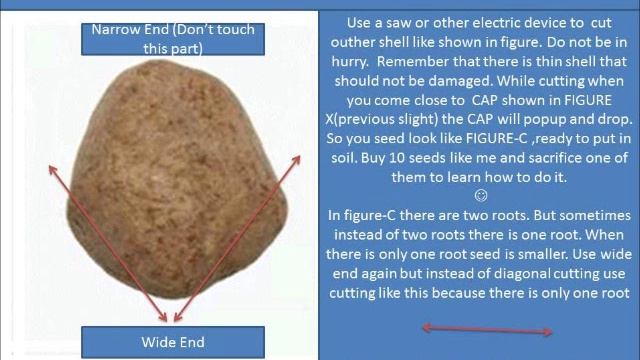 Narrow End (Don't touch this part)

Wide End

Use a saw or other electric device to cut outher shell like shown in figure. Do not be in hurry. Remember that there is thin shell that should not be damaged. While cutting when you come close to CAP shown in FIGURE X(previous slight) the CAP will popup and drop. So you seed look like FIGURE-C ,ready to put in soil. Buy 10 seeds like me and sacrifice one of them to learn how to do it.
☺
In figure-C there are two roots. But sometimes instead of two roots there is one root. When there is only one root seed is smaller. Use wide end again but instead of diagonal cutting use cutting like this because there is only one root